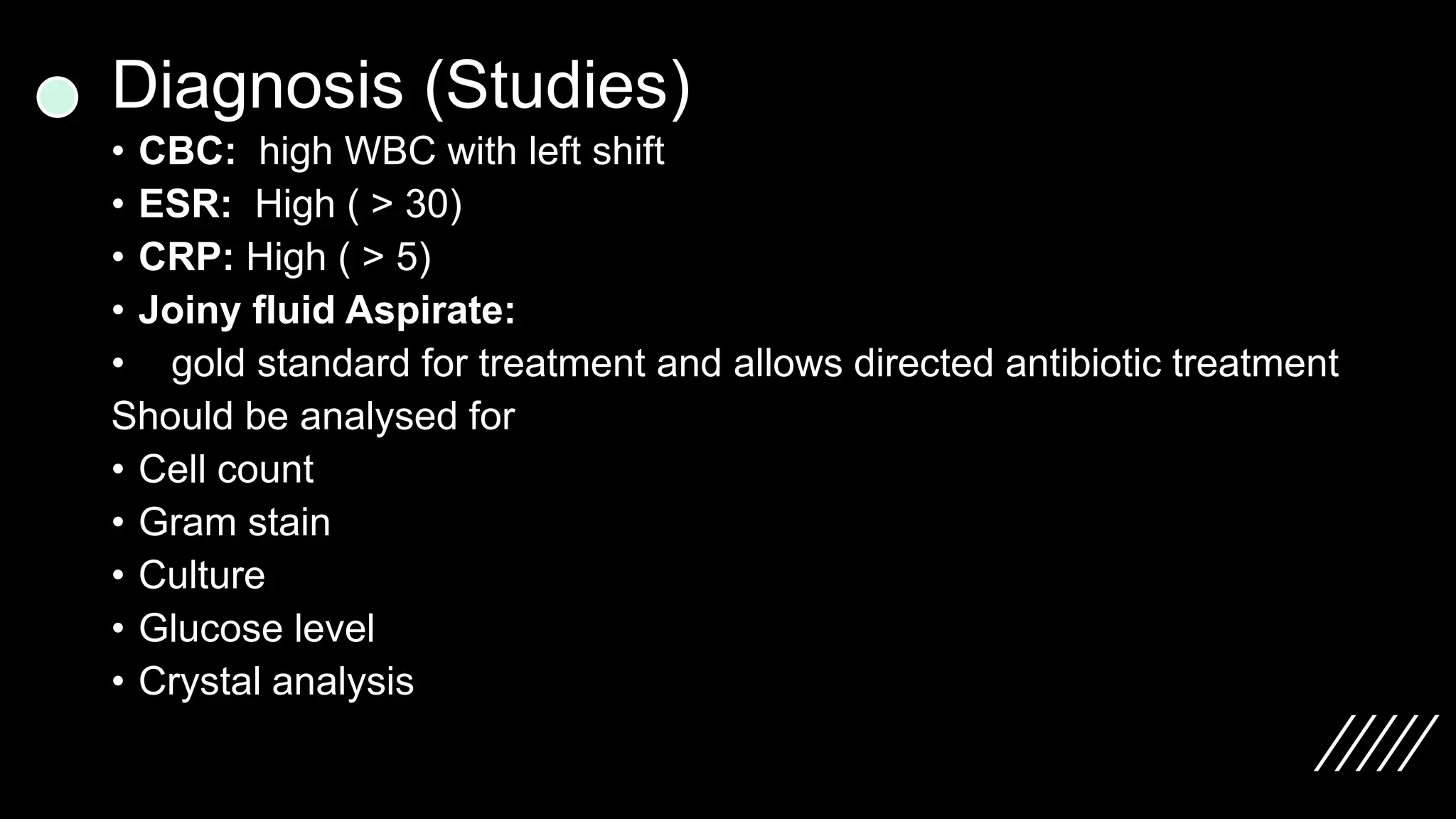 Diagnosis (Studies)

• CBC: high WBC with left shift
• ESR: High ( > 30)
• CRP: High ( > 5)
• Joiny fluid Aspirate:
• gold standard for treatment and allows directed antibiotic treatment

Should be analysed for

• Cell count
• Gram stain
• Culture
• Glucose level
• Crystal analysis